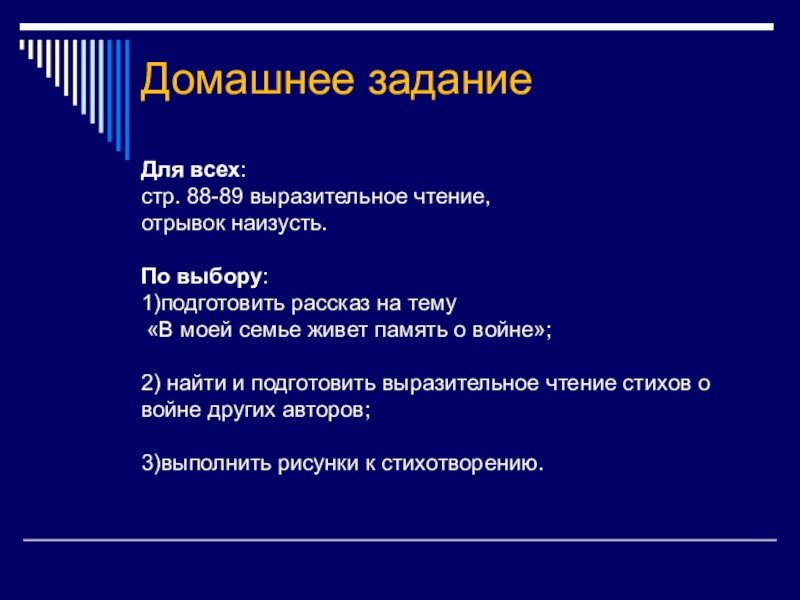 Домашнее задание

Для всех:
стр. 88-89 выразительное чтение,
отрывок наизусть.

По выбору:
1)подготовить рассказ на тему
«В моей семье живет память о войне»;

2) найти и подготовить выразительное чтение стихов о войне других авторов;

3)выполнить рисунки к стихотворению.